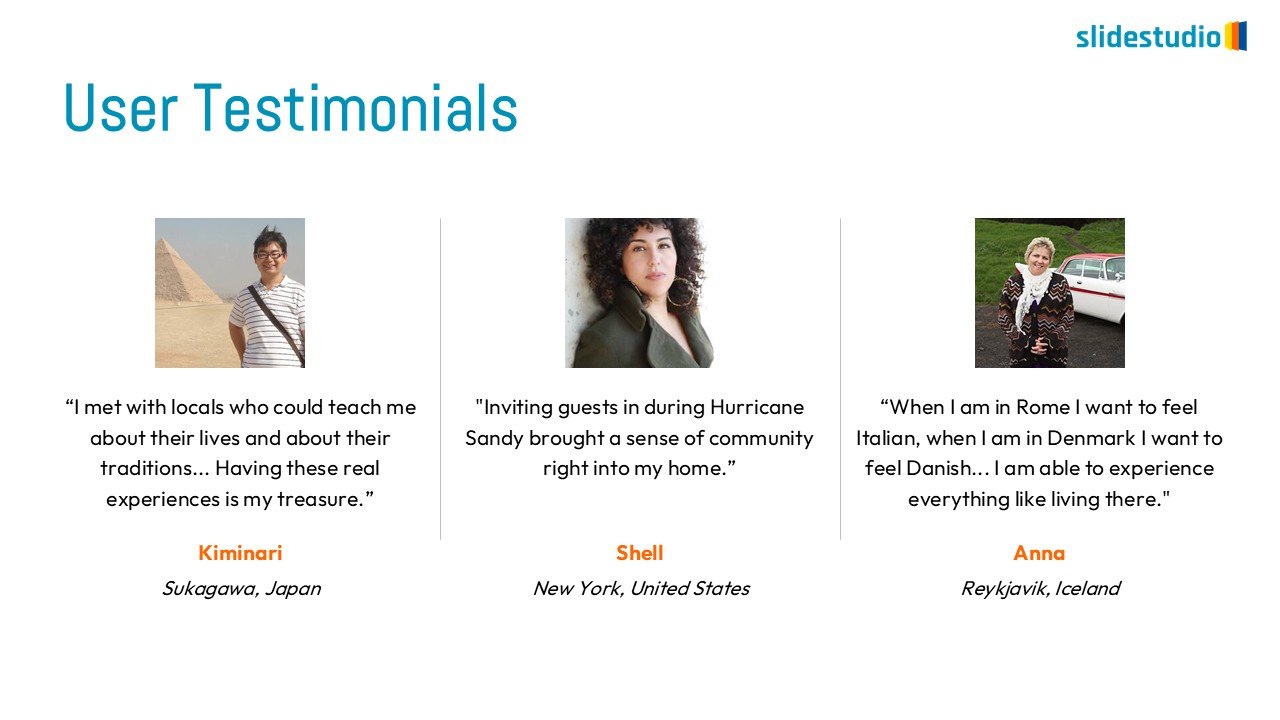 slidestudio

User Testimonials

“I met with locals who could teach me about their lives and about their traditions… Having these real experiences is my treasure.”

Kiminari

Sukagawa, Japan

"Inviting guests in during Hurricane Sandy brought a sense of community right into my home.”

Shell

New York, United States

“When I am in Rome I want to feel Italian, when I am in Denmark I want to feel Danish… I am able to experience everything like living there."

Anna

Reykjavik, Iceland